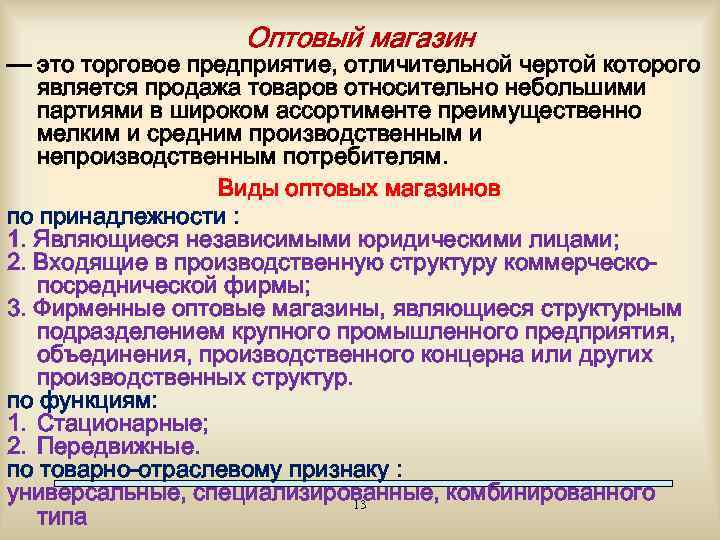 Оптовый магазин

— это торговое предприятие, отличительной чертой которого является продажа товаров относительно небольшими партиями в широком ассортименте преимущественно мелким и средним производственным и непроизводственным потребителям.

Виды оптовых магазинов

по принадлежности :
1. Являющиеся независимыми юридическими лицами;
2. Входящие в производственную структуру коммерческо-посреднической фирмы;
3. Фирменные оптовые магазины, являющиеся структурным подразделением крупного промышленного предприятия, объединения, производственного концерна или других производственных структур.
по функциям:
1. Стационарные;
2. Передвижные.
по товарно-отраслевому признаку :
универсальные, специализированные, комбинированного типа

13